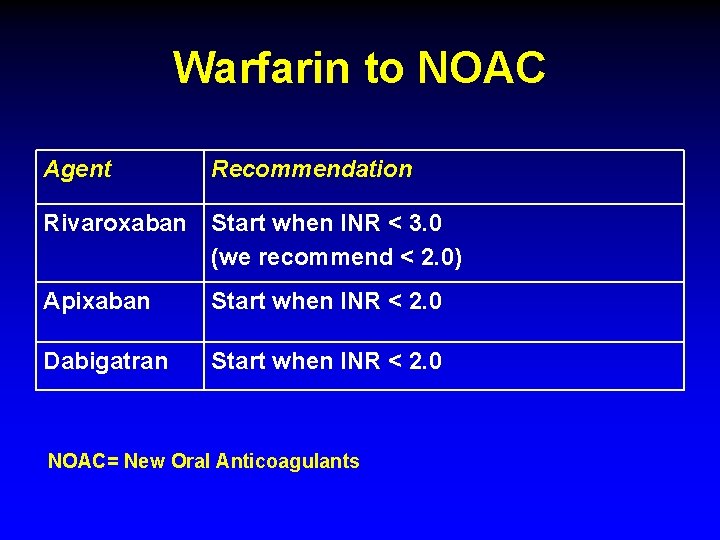 Warfarin to NOAC

| Agent | Recommendation |
|---|---|
| Rivaroxaban | Start when INR < 3.0 (we recommend < 2.0) |
| Apixaban | Start when INR < 2.0 |
| Dabigatran | Start when INR < 2.0 |

NOAC= New Oral Anticoagulants